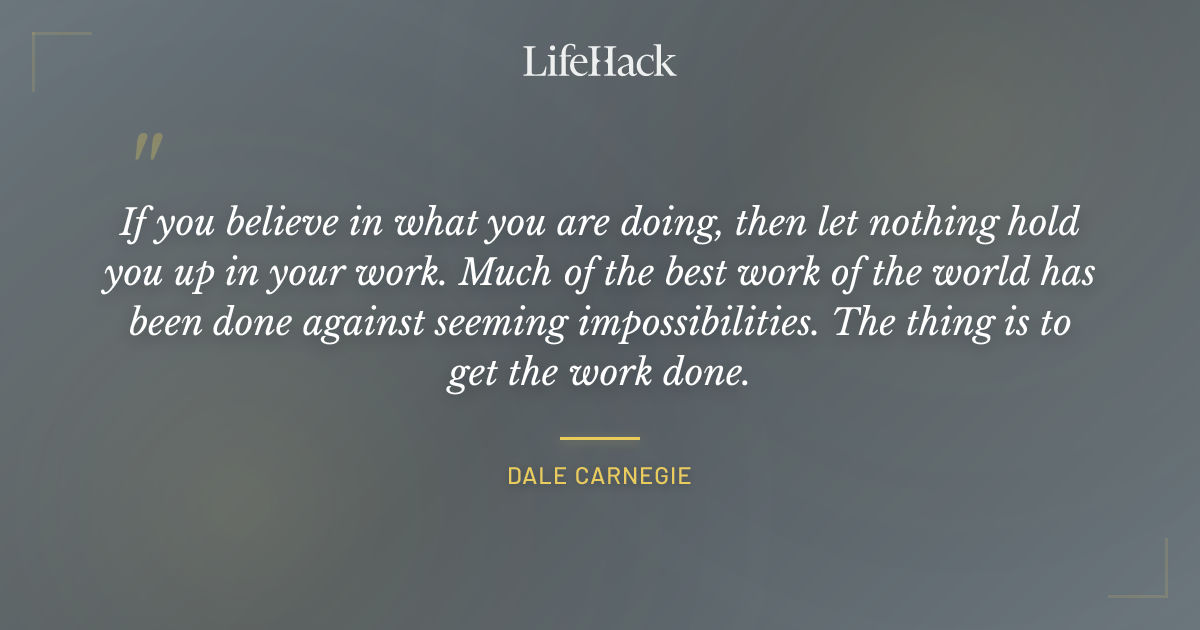 LifeHack

"

If you believe in what you are doing, then let nothing hold you up in your work. Much of the best work of the world has been done against seeming impossibilities. The thing is to get the work done.

DALE CARNEGIE